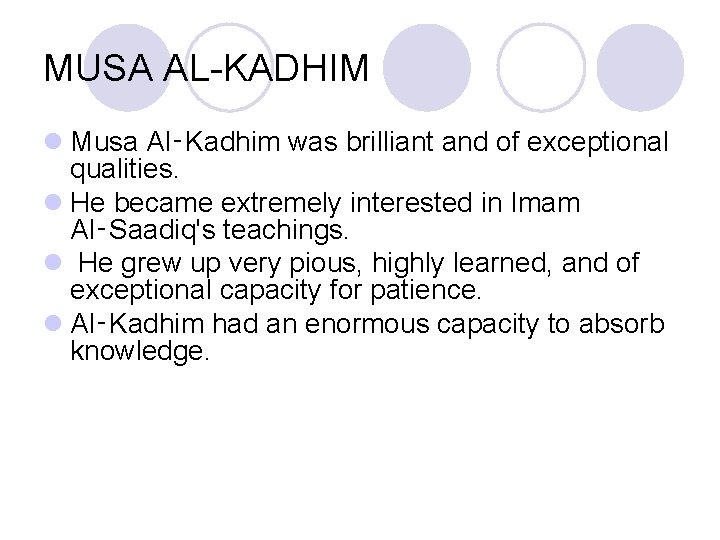 MUSA AL-KADHIM

Musa Al-Kadhim was brilliant and of exceptional qualities.

He became extremely interested in Imam Al-Saadiq's teachings.

He grew up very pious, highly learned, and of exceptional capacity for patience.

Al-Kadhim had an enormous capacity to absorb knowledge.